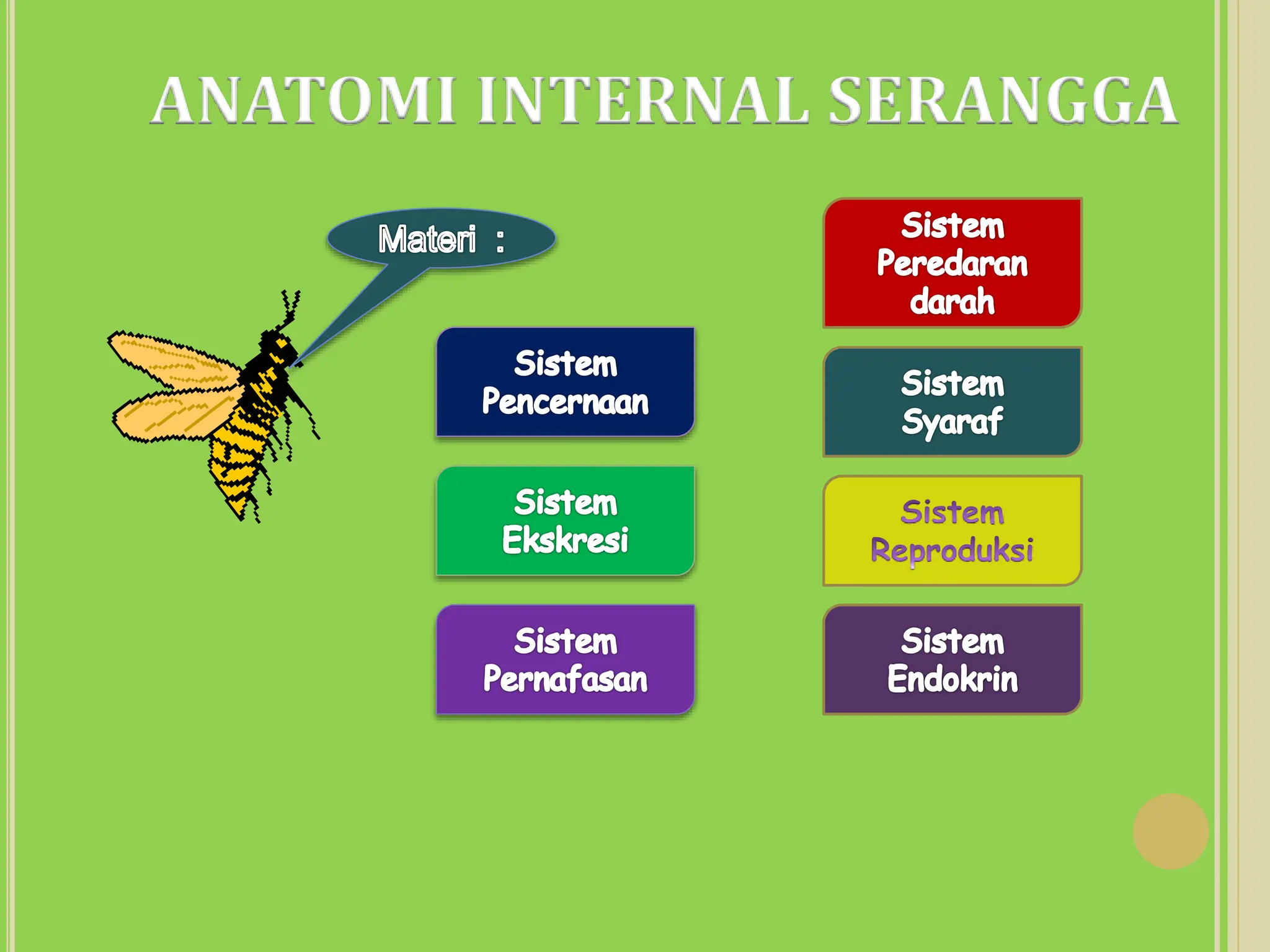 ANATOMI INTERNAL SERANGGA

Materi :

Sistem Pencernaan

Sistem Ekskresi

Sistem Pernafasan

Sistem Peredaran darah

Sistem Syaraf

Sistem Reproduksi

Sistem Endokrin